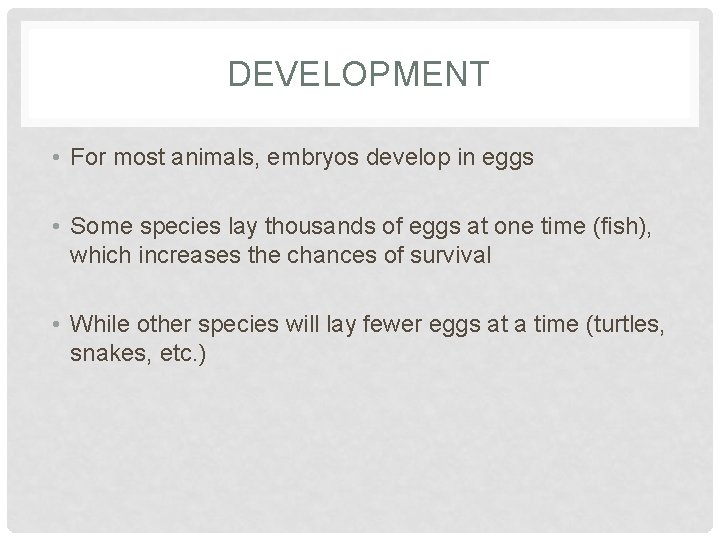 DEVELOPMENT

• For most animals, embryos develop in eggs

• Some species lay thousands of eggs at one time (fish), which increases the chances of survival

• While other species will lay fewer eggs at a time (turtles, snakes, etc.)